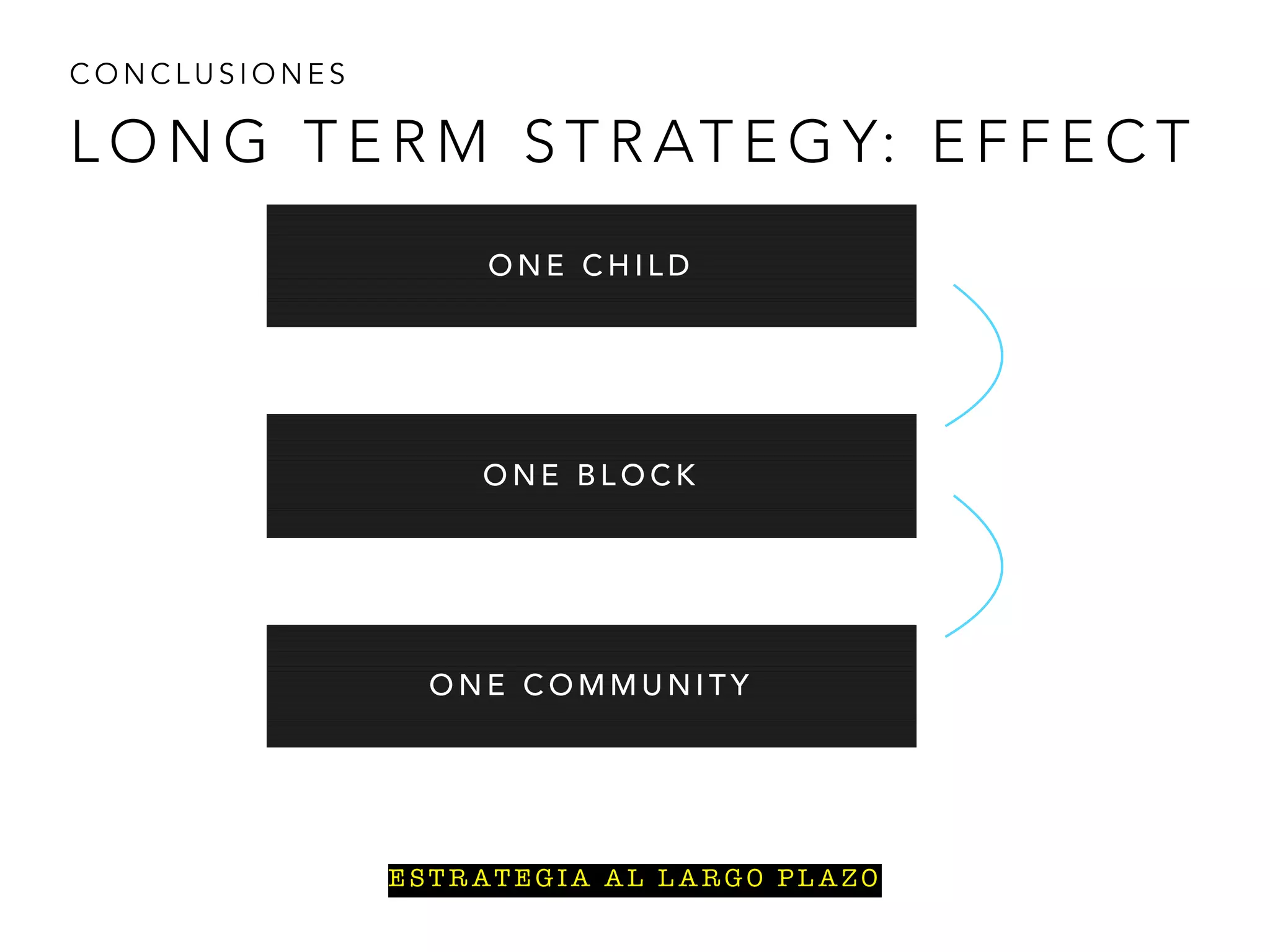 CONCLUSIONES

LONG TERM STRATEGY: EFFECT

ONE CHILD

ONE BLOCK

ONE COMMUNITY

ESTRATEGIA AL LARGO PLAZO